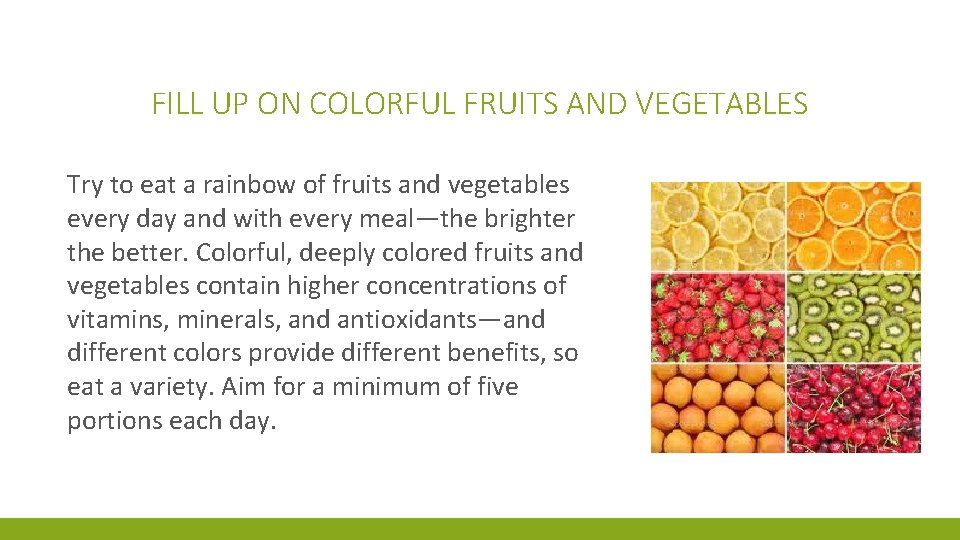 FILL UP ON COLORFUL FRUITS AND VEGETABLES

Try to eat a rainbow of fruits and vegetables every day and with every meal—the brighter the better. Colorful, deeply colored fruits and vegetables contain higher concentrations of vitamins, minerals, and antioxidants—and different colors provide different benefits, so eat a variety. Aim for a minimum of five portions each day.